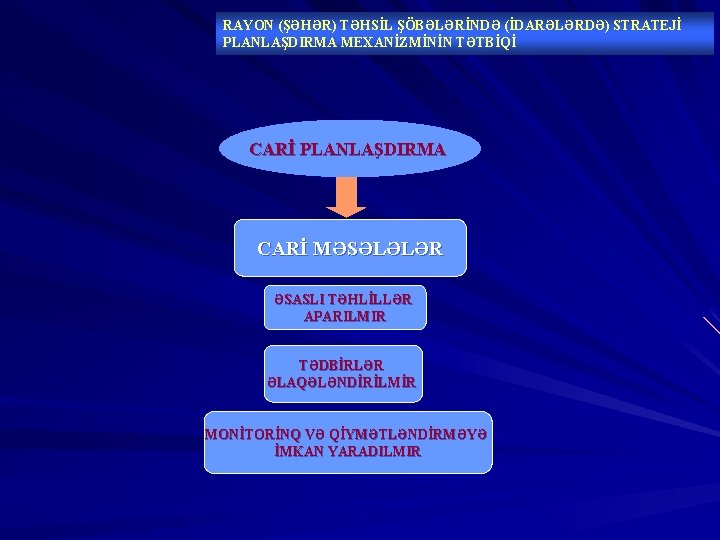 RAYON (ŞƏHƏR) TƏHSİL ŞÖBƏLƏRİNDƏ (İDARƏLƏRDƏ) STRATEJİ PLANLAŞDIRMA MEXANİZMİNİN TƏTBİQİ

CARİ PLANLAŞDIRMA

CARİ MƏSƏLƏLƏR

ƏSASLI TƏHLİLLƏR APARILMIR

TƏDBİRLƏR ƏLAQƏLƏNDİRİLMİR

MONİTORİNQ VƏ QİYMƏTLƏNDİRMƏYƏ İMKAN YARADILMIR